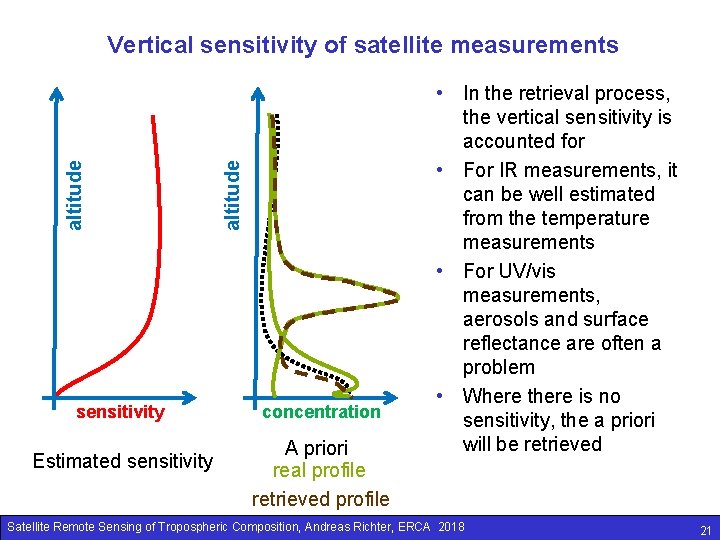 Vertical sensitivity of satellite measurements

altitude

sensitivity

Estimated sensitivity

altitude

concentration

A priori
real profile
retrieved profile

• In the retrieval process, the vertical sensitivity is accounted for
• For IR measurements, it can be well estimated from the temperature measurements
• For UV/vis measurements, aerosols and surface reflectance are often a problem
• Where there is no sensitivity, the a priori will be retrieved

Satellite Remote Sensing of Tropospheric Composition, Andreas Richter, ERCA 2018

21